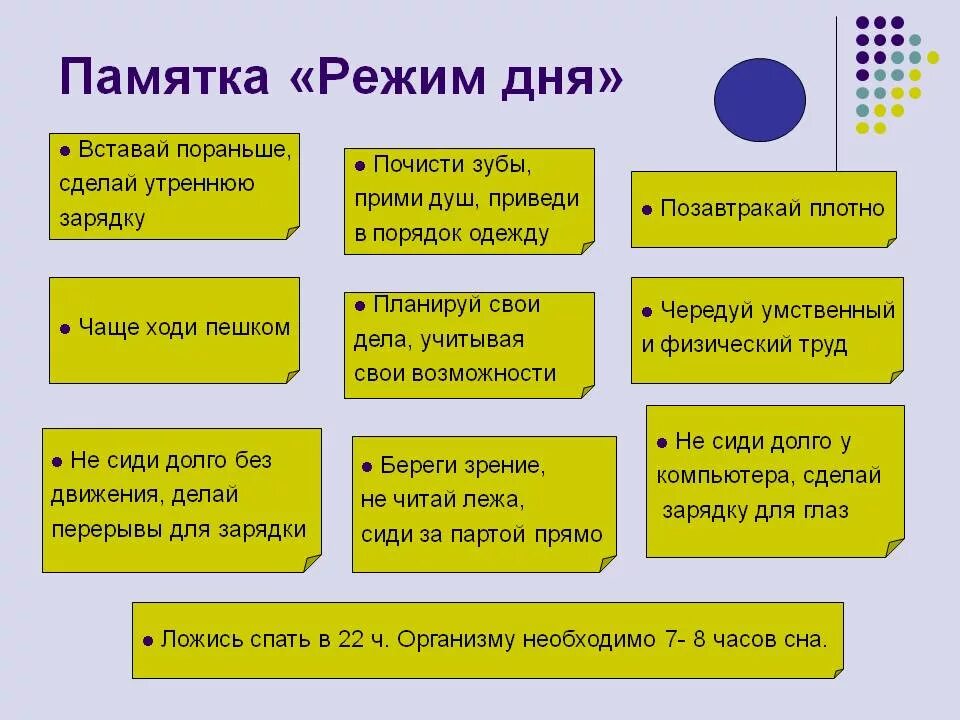 Памятка «Режим дня»

● Вставай пораньше, сделай утреннюю зарядку

● Почисти зубы, прими душ, приведи в порядок одежду

● Позавтракай плотно

● Чаще ходи пешком

● Планируй свои дела, учитывая свои возможности

● Чередуй умственный и физический труд

● Не сиди долго без движения, делай перерывы для зарядки

● Береги зрение, не читай лежа, сиди за партой прямо

● Не сиди долго у компьютера, сделай зарядку для глаз

● Ложись спать в 22 ч. Организму необходимо 7- 8 часов сна.